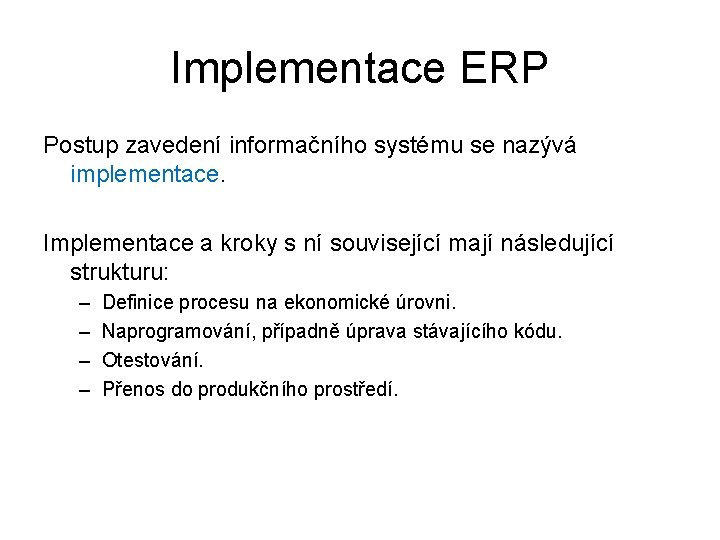 Implementace ERP

Postup zavedení informačního systému se nazývá implementace.

Implementace a kroky s ní související mají následující strukturu:
– Definice procesu na ekonomické úrovni.
– Naprogramování, případně úprava stávajícího kódu.
– Otestování.
– Přenos do produkčního prostředí.